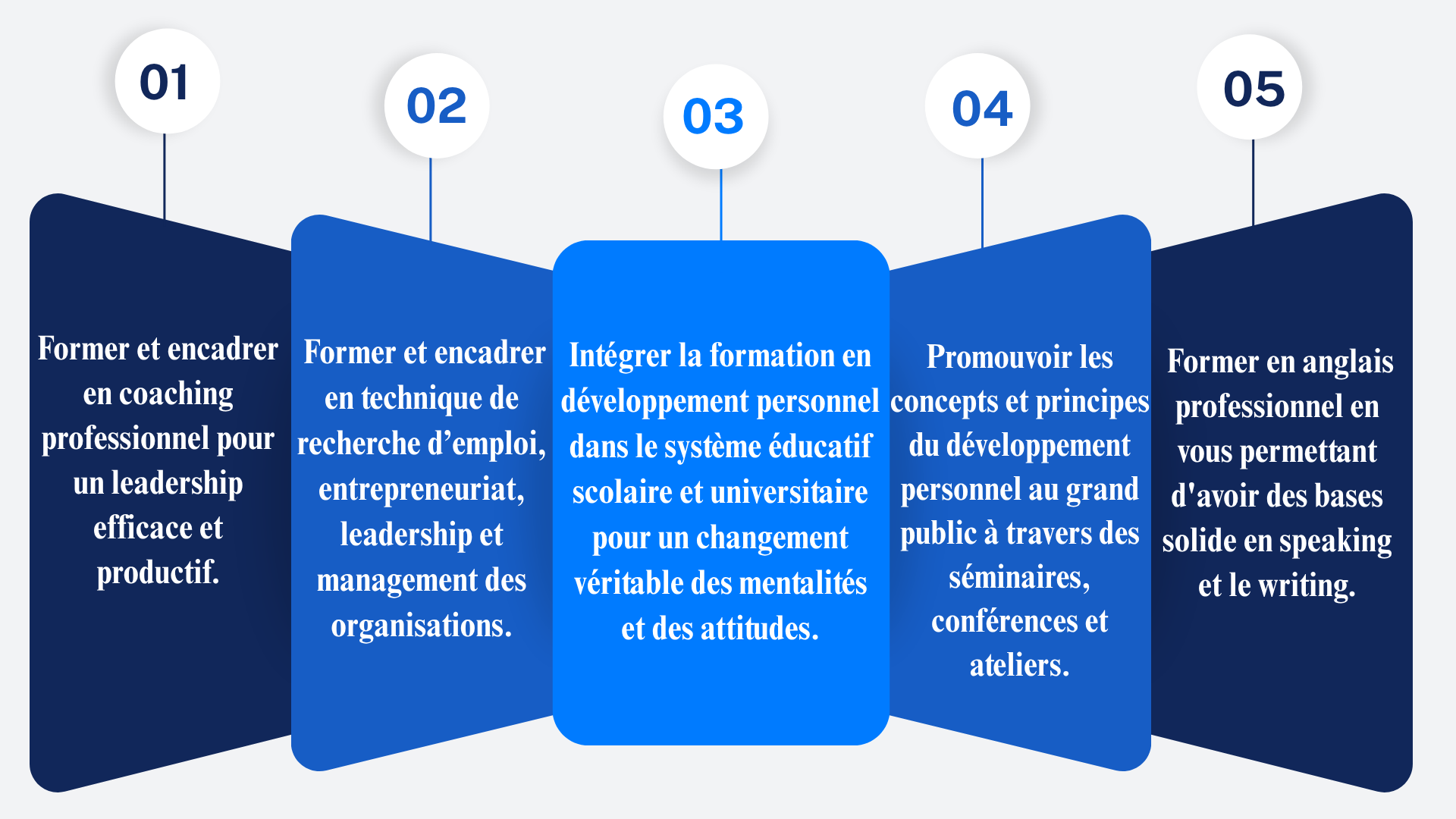 01

Former et encadrer en coaching professionnel pour un leadership efficace et productif.

02

Former et encadrer en technique de recherche d’emploi, entrepreneuriat, leadership et management des organisations.

03

Intégrer la formation en développement personnel dans le système éducatif scolaire et universitaire pour un changement véritable des mentalités et des attitudes.

04

Promouvoir les concepts et principes du développement personnel au grand public à travers des séminaires, conférences et ateliers.

05

Former en anglais professionnel en vous permettant d'avoir des bases solide en speaking et le writing.